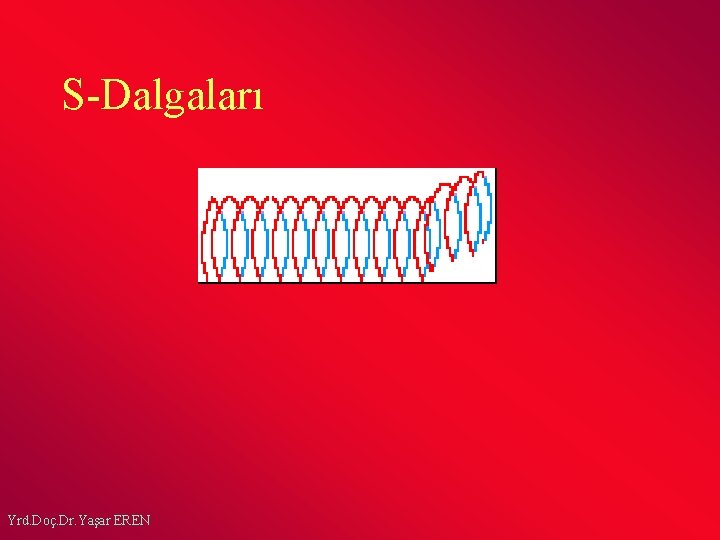 S-Dalgaları

Yrd.Doç.Dr. Yaşar EREN